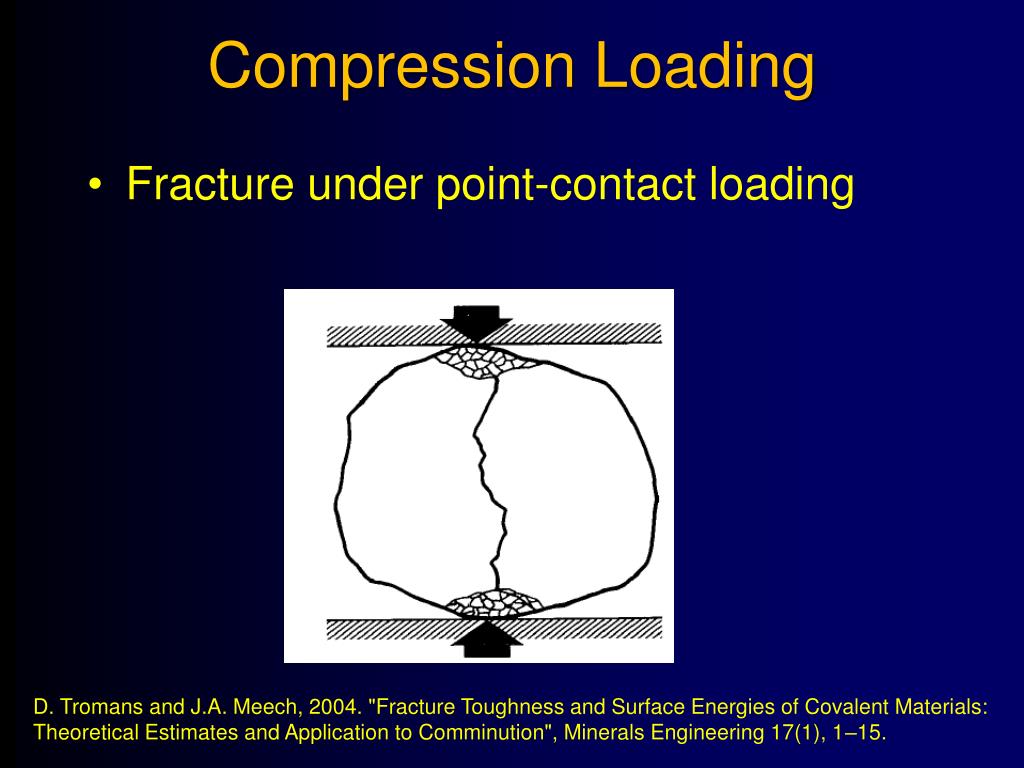 Compression Loading

• Fracture under point-contact loading

D. Tromans and J.A. Meech, 2004. "Fracture Toughness and Surface Energies of Covalent Materials: Theoretical Estimates and Application to Comminution", Minerals Engineering 17(1), 1–15.